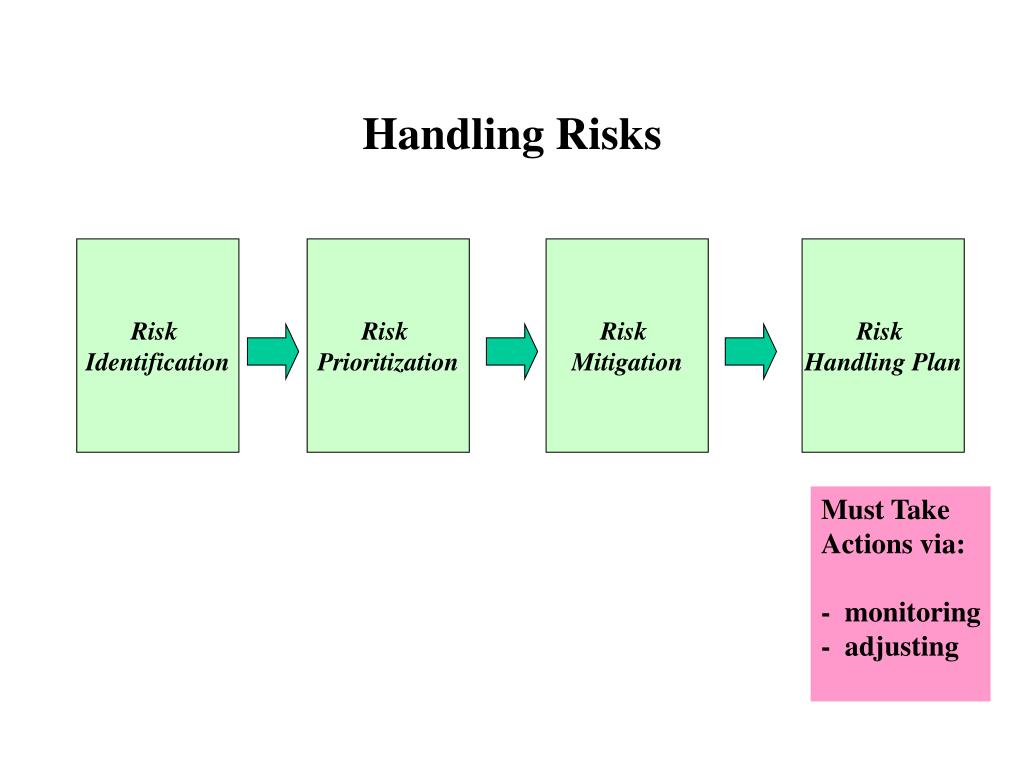 Handling Risks

Risk Identification

Risk Prioritization

Risk Mitigation

Risk Handling Plan

Must Take Actions via:

- monitoring
- adjusting